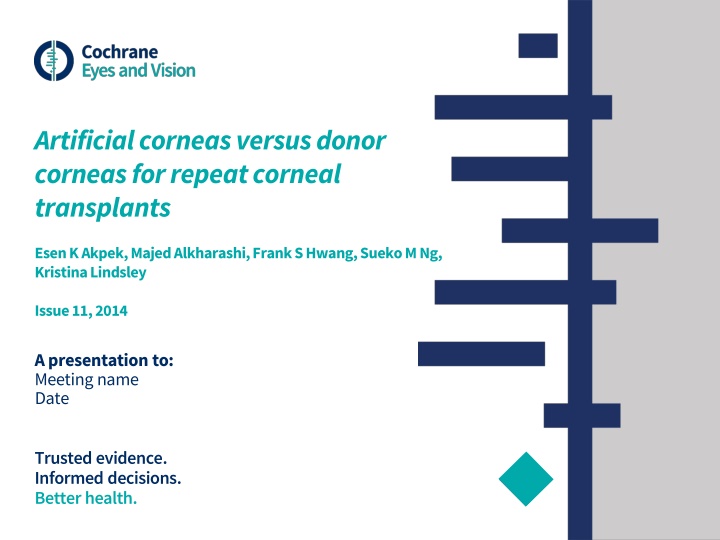 Cochrane
Eyes and Vision

Artificial corneas versus donor corneas for repeat corneal transplants

Esen K Akpek, Majed Alkharashi, Frank S Hwang, Sueko M Ng, Kristina Lindsley

Issue 11, 2014

A presentation to:
Meeting name
Date

Trusted evidence.
Informed decisions.
Better health.